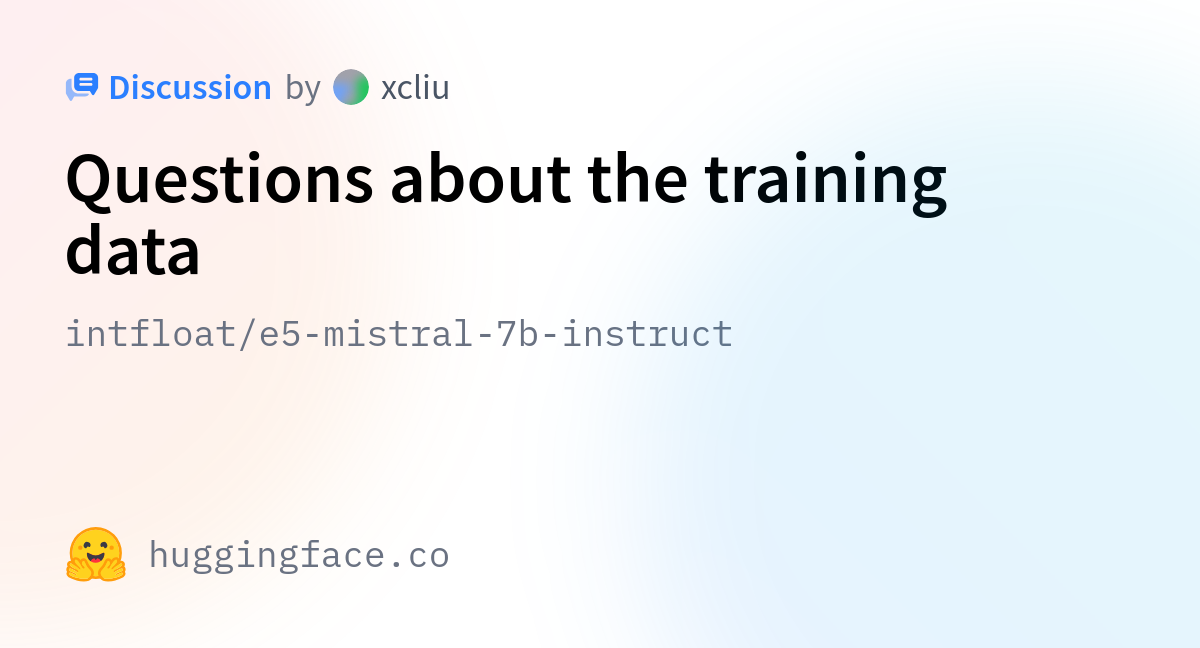 Discussion by xcliu

Questions about the training data

intfloat/e5-mistral-7b-instruct

huggingface.co